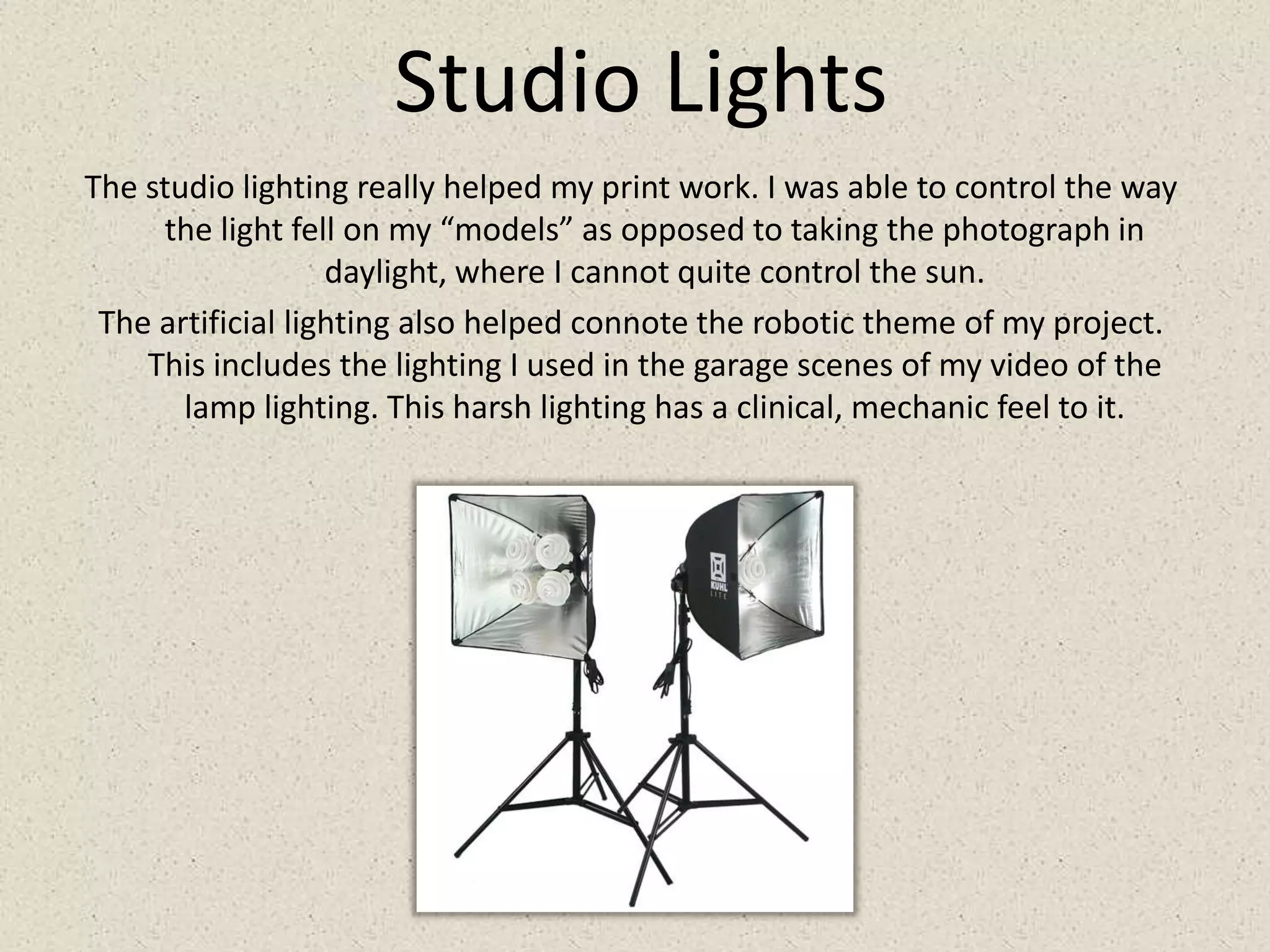 Studio Lights

The studio lighting really helped my print work. I was able to control the way the light fell on my “models” as opposed to taking the photograph in daylight, where I cannot quite control the sun.

The artificial lighting also helped connote the robotic theme of my project. This includes the lighting I used in the garage scenes of my video of the lamp lighting. This harsh lighting has a clinical, mechanic feel to it.

KUHL LITE